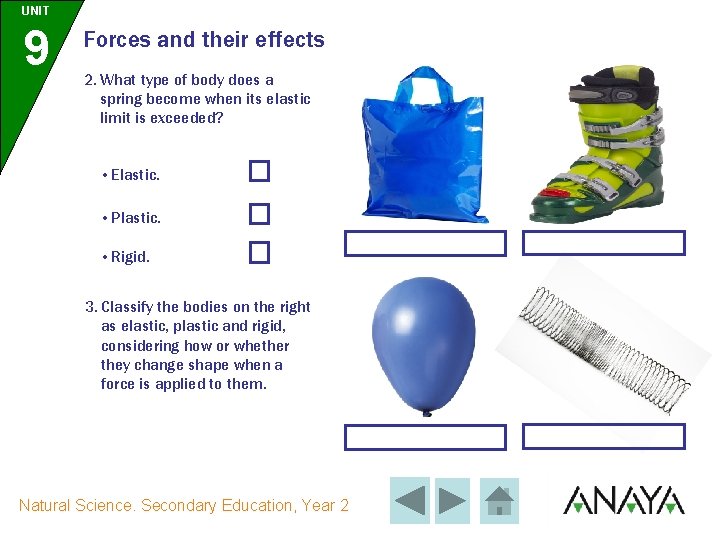 UNIT
9
Forces and their effects

2. What type of body does a spring become when its elastic limit is exceeded?

• Elastic.

• Plastic.

• Rigid.

3. Classify the bodies on the right as elastic, plastic and rigid, considering how or whether they change shape when a force is applied to them.

Natural Science. Secondary Education, Year 2

ANAYA